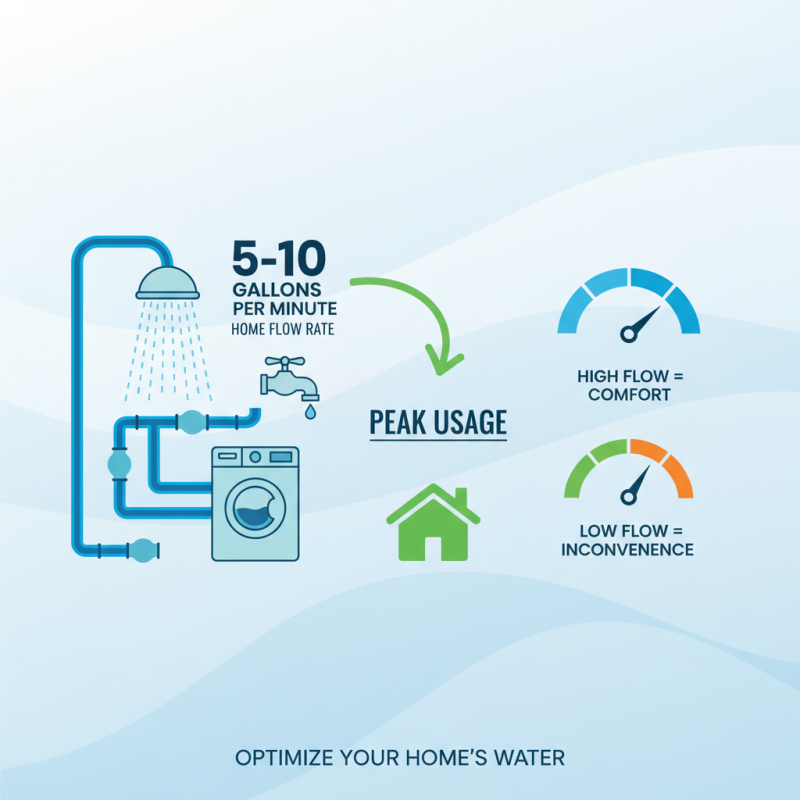 5-10
GALLONS
PER MINUTE
HOME FLOW RATE

PEAK USAGE

HIGH FLOW =
COMFORT

LOW FLOW =
INCONVENENCE

OPTIMIZE YOUR HOME'S WATER